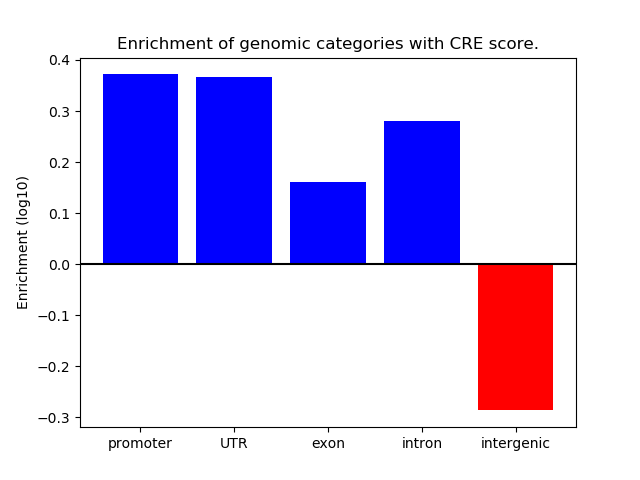 Enrichment of genomic categories with CRE score.

Enrichment (log10)

0.4
0.3
0.2
0.1
0.0
−0.1
−0.2
−0.3

promoter
UTR
exon
intron
intergenic